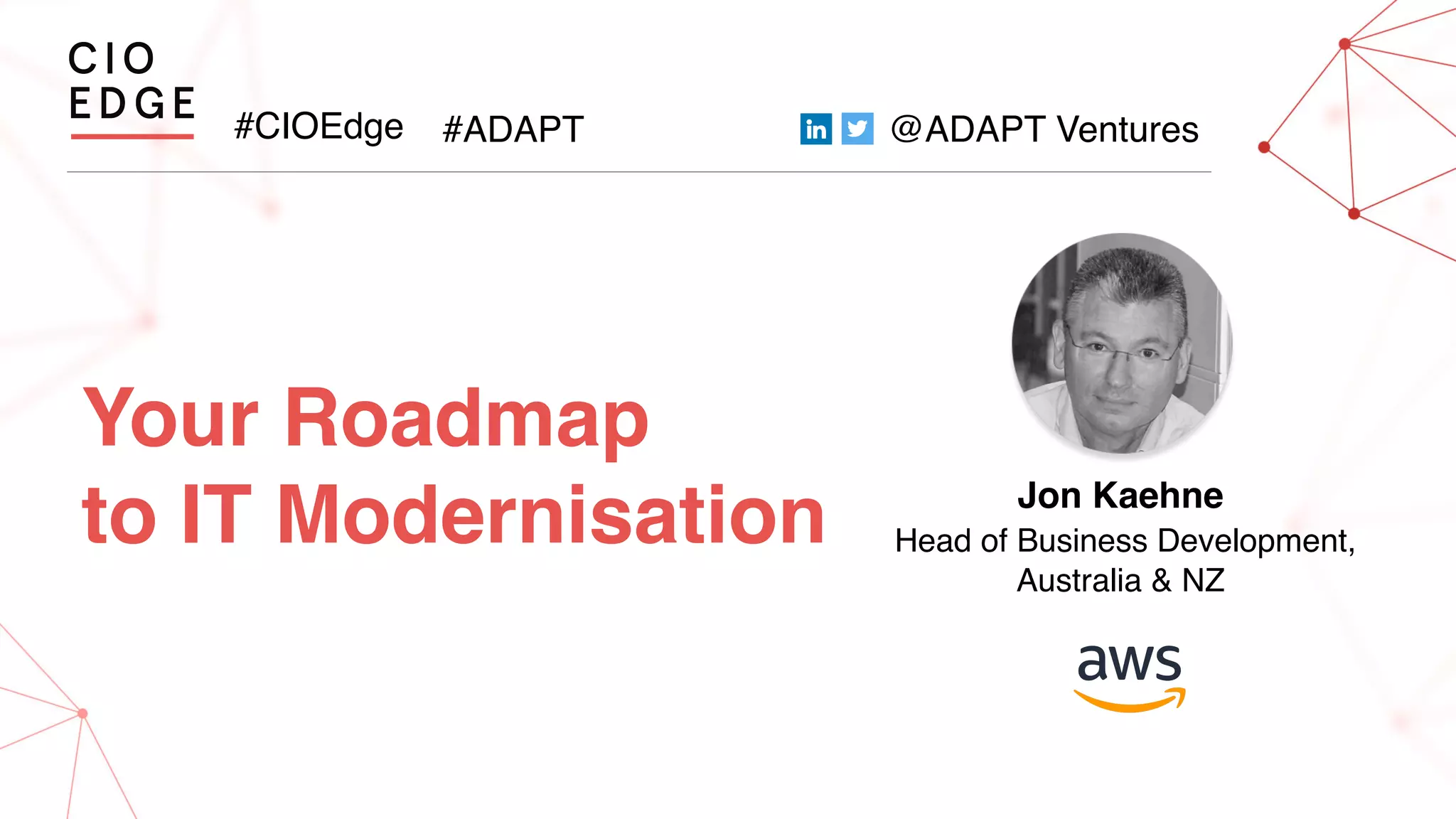 CIO
EDGE

#CIOEdge #ADAPT

in @ADAPT Ventures

Your Roadmap to IT Modernisation

Jon Kaehne
Head of Business Development, Australia & NZ

aws